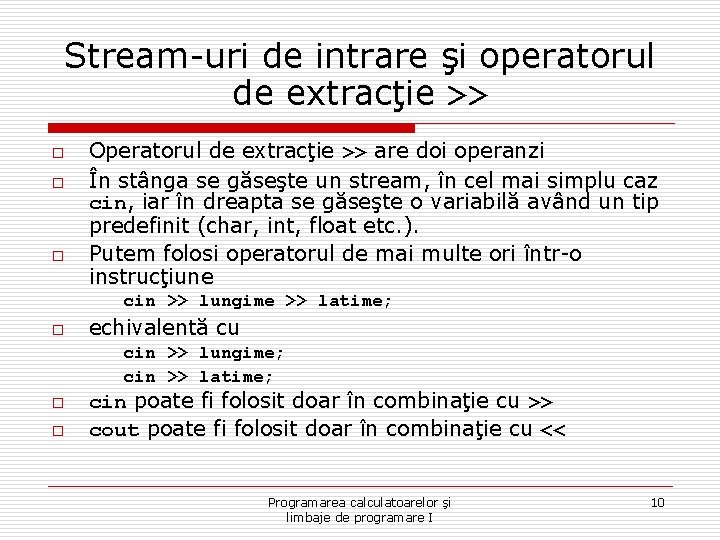 Stream-uri de intrare şi operatorul de extracţie >>

□ Operatorul de extracţie >> are doi operanzi
□ În stânga se găseşte un stream, în cel mai simplu caz cin, iar în dreapta se găseşte o variabilă având un tip predefinit (char, int, float etc.).
□ Putem folosi operatorul de mai multe ori într-o instrucţiune
cin >> lungime >> latime;
□ echivalentă cu
cin >> lungime;
cin >> latime;
□ cin poate fi folosit doar în combinaţie cu >>
□ cout poate fi folosit doar în combinaţie cu <<

Programarea calculatoarelor şi limbaje de programare I

10